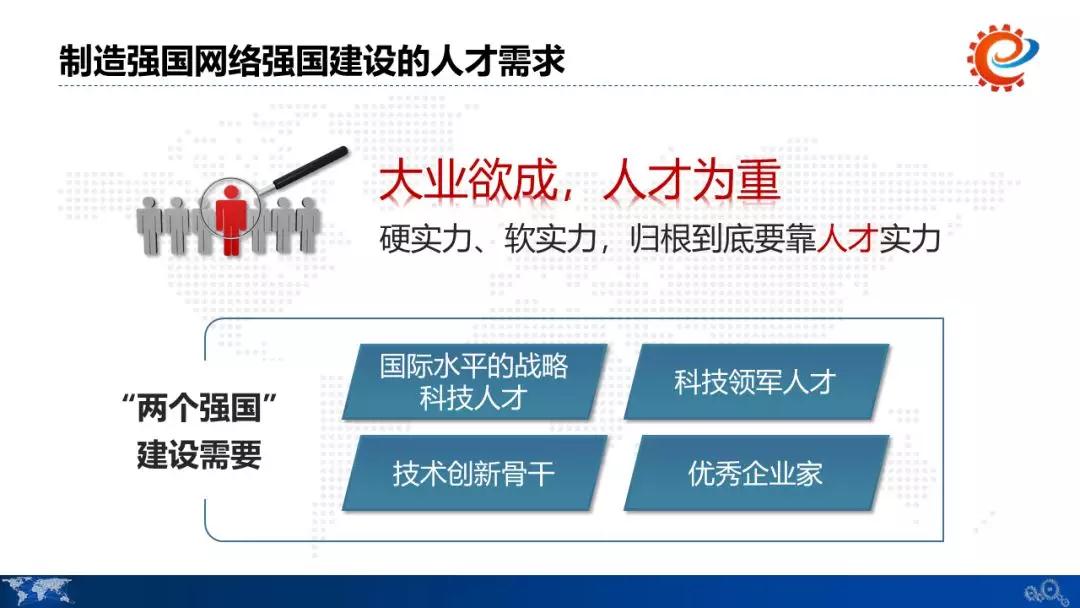 制造强国网络强国建设的人才需求

大业欲成，人才为重

硬实力、软实力，归根到底要靠人才实力

“两个强国”建设需要

国际水平的战略科技人才

科技领军人才

技术创新骨干

优秀企业家